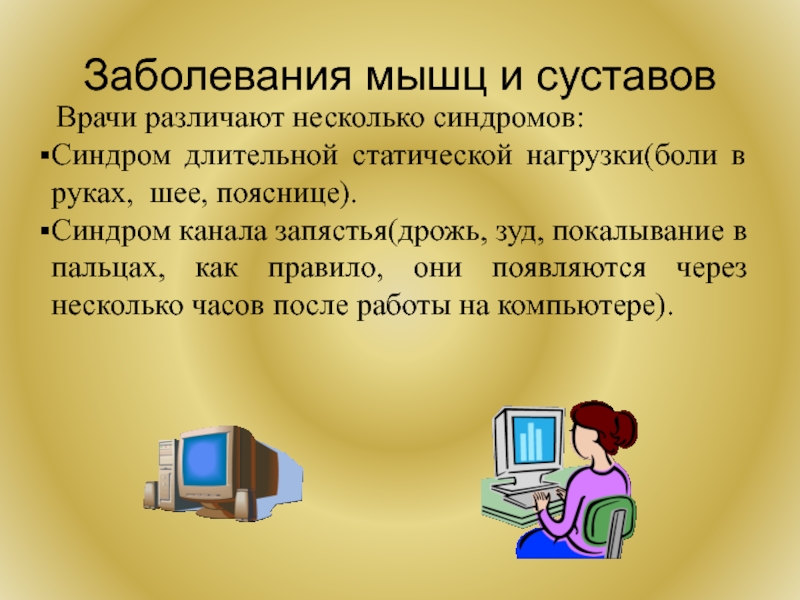 Заболевания мышц и суставов

Врачи различают несколько синдромов:

▪Синдром длительной статической нагрузки(боли в руках, шее, пояснице).

▪Синдром канала запястья(дрожь, зуд, покалывание в пальцах, как правило, они появляются через несколько часов после работы на компьютере).